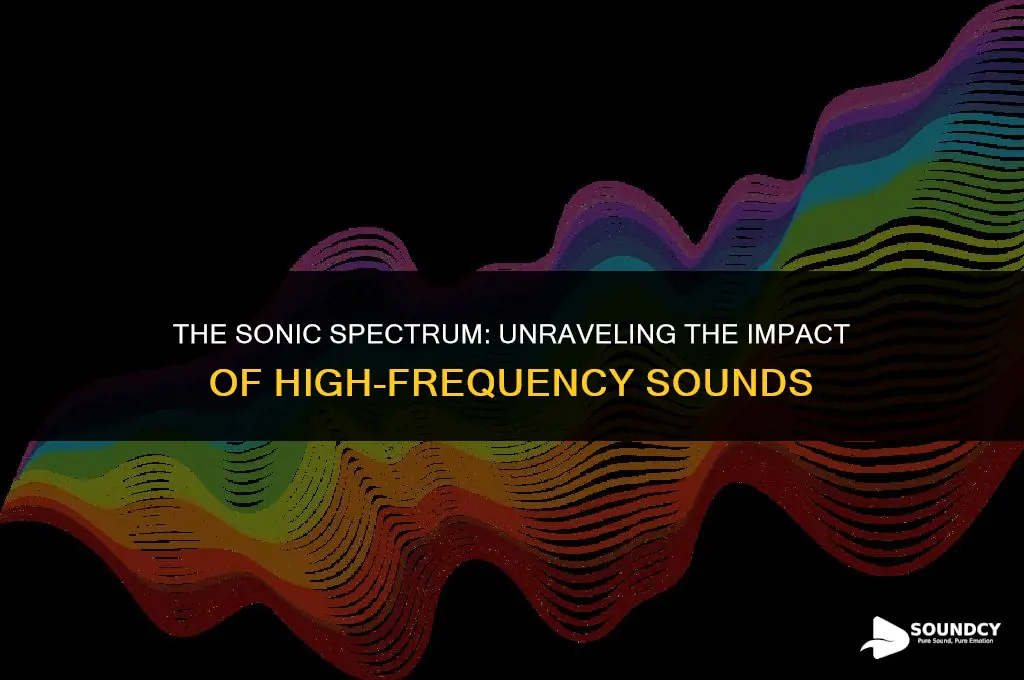 THE SONIC SPECTRUM: UNRAVELING THE IMPACT OF HIGH-FREQUENCY SOUNDS

SOUNDCY
Pure Sound, Pure Emotion